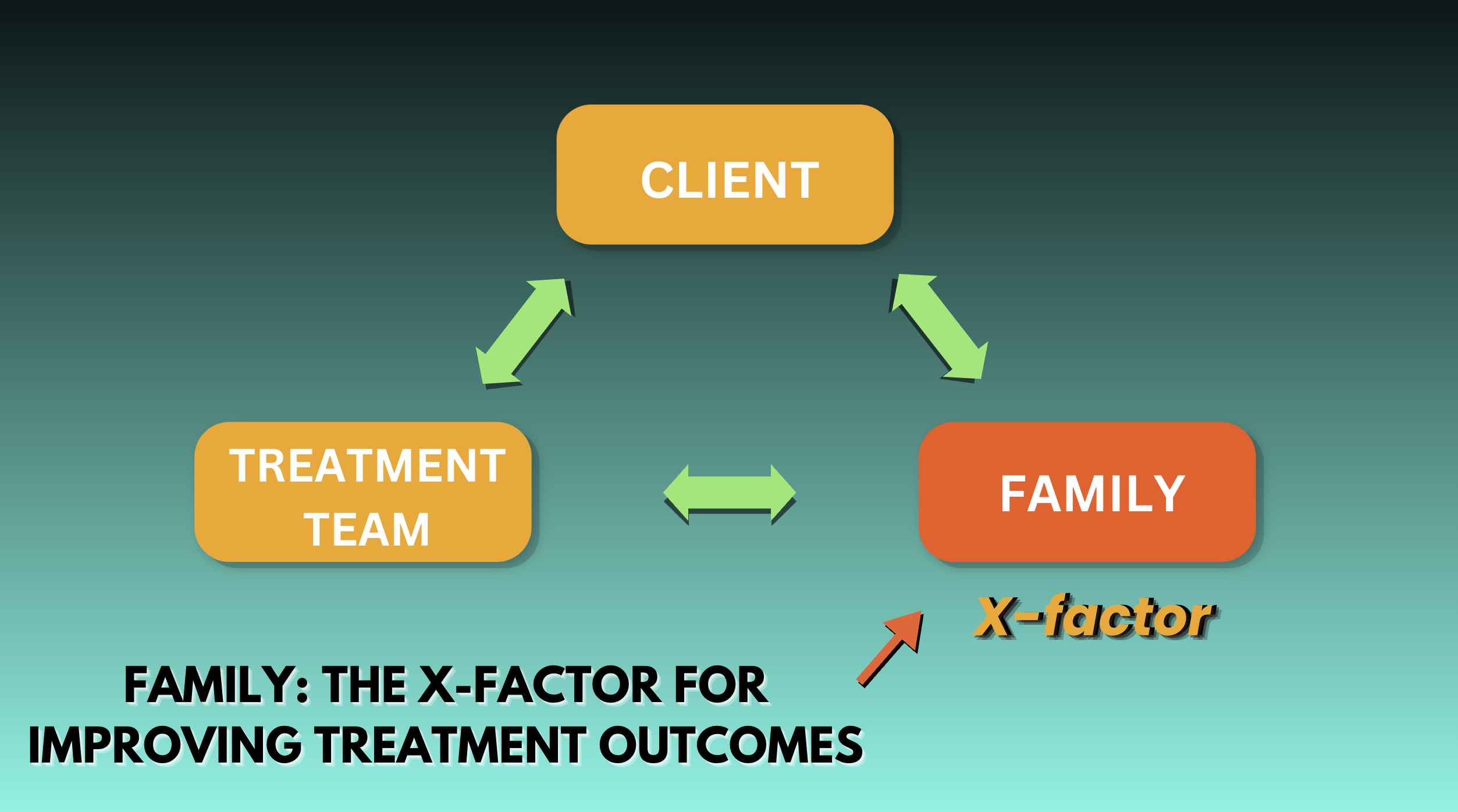 CLIENT

TREATMENT TEAM

FAMILY

X-factor

FAMILY: THE X-FACTOR FOR IMPROVING TREATMENT OUTCOMES